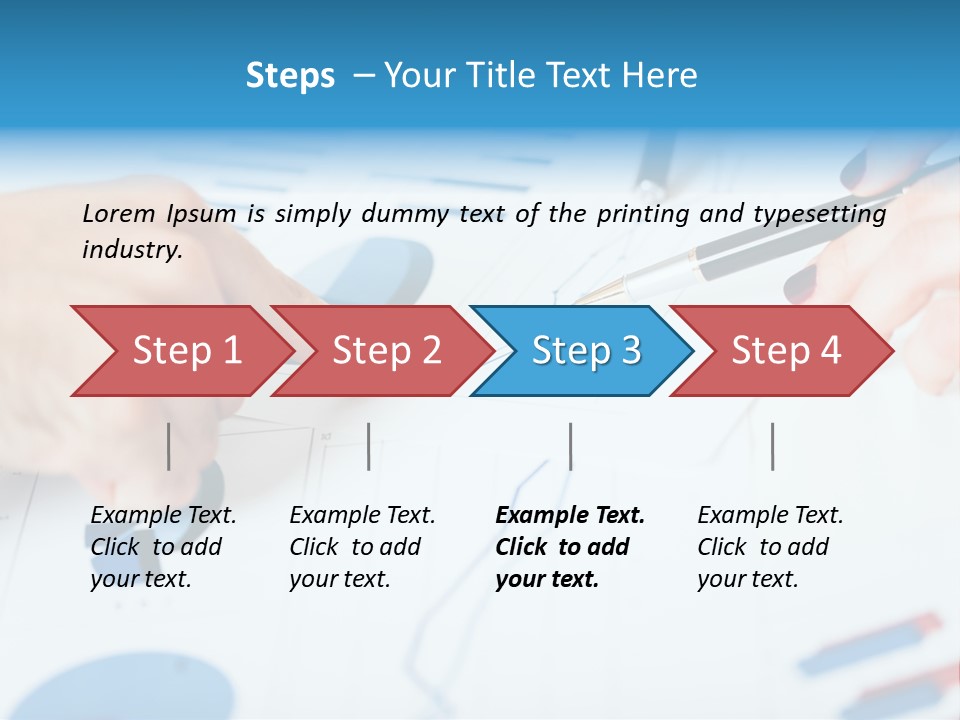 Steps – Your Title Text Here

Lorem Ipsum is simply dummy text of the printing and typesetting industry.

Step 1

Step 2

Step 3

Step 4

Example Text. Click to add your text.

Example Text. Click to add your text.

Example Text. Click to add your text.

Example Text. Click to add your text.